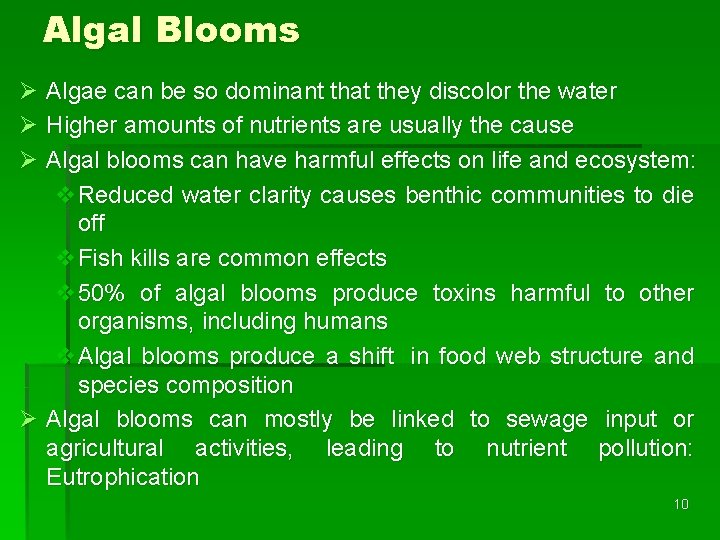 Algal Blooms

➢ Algae can be so dominant that they discolor the water

➢ Higher amounts of nutrients are usually the cause

➢ Algal blooms can have harmful effects on life and ecosystem:

❖ Reduced water clarity causes benthic communities to die off

❖ Fish kills are common effects

❖ 50% of algal blooms produce toxins harmful to other organisms, including humans

❖ Algal blooms produce a shift in food web structure and species composition

➢ Algal blooms can mostly be linked to sewage input or agricultural activities, leading to nutrient pollution: Eutrophication

10